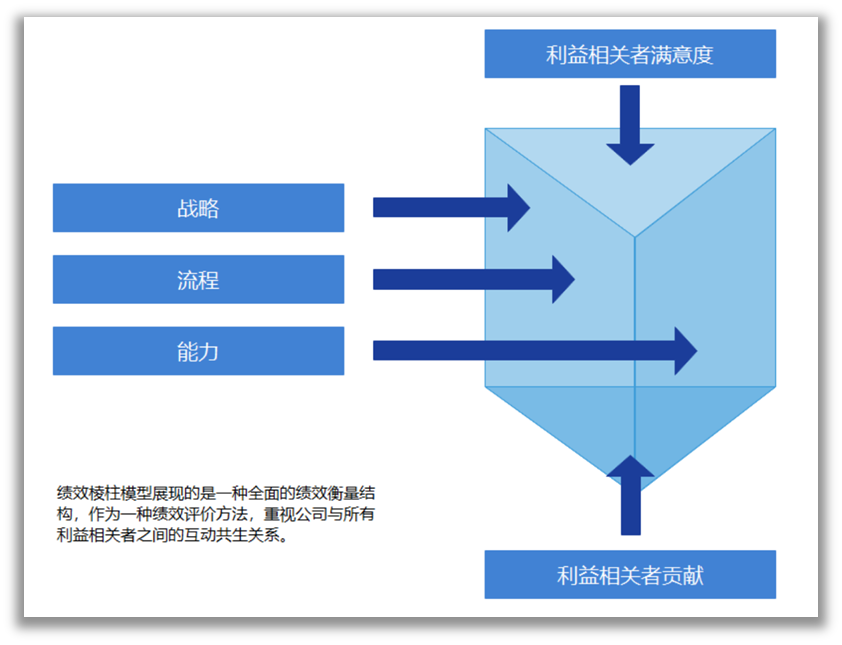 利益相关者满意度

战略

流程

能力

绩效棱柱模型展现的是一种全面的绩效衡量结构，作为一种绩效评价方法，重视公司与所有利益相关者之间的互动共生关系。

利益相关者贡献